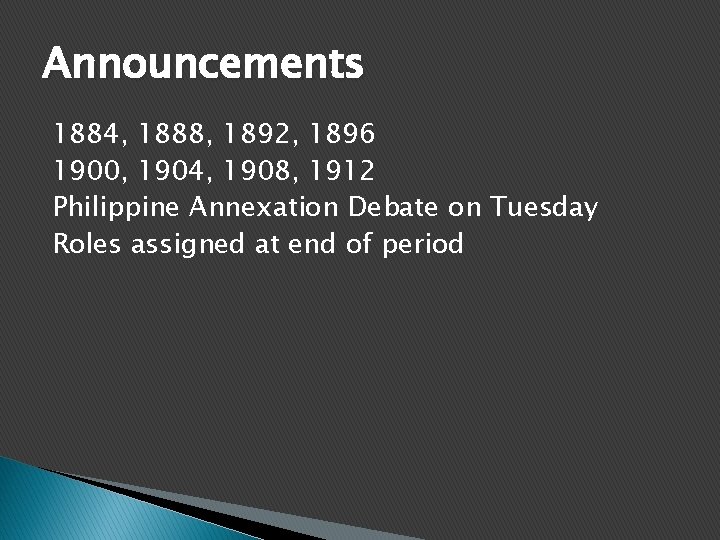 Announcements

1884, 1888, 1892, 1896
1900, 1904, 1908, 1912
Philippine Annexation Debate on Tuesday
Roles assigned at end of period